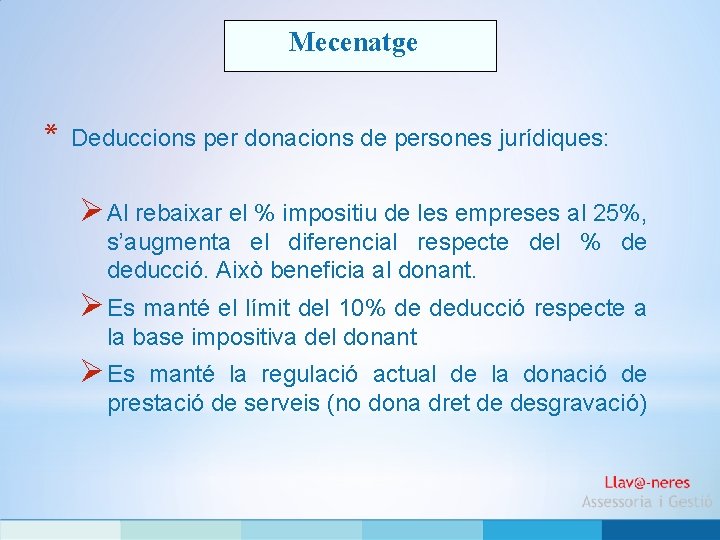 Mecenatge

* Deduccions per donacions de persones jurídiques:

➢ Al rebaixar el % impositiu de les empreses al 25%, s'augmenta el diferencial respecte del % de deducció. Això beneficia al donant.

➢ Es manté el límit del 10% de deducció respecte a la base impositiva del donant

➢ Es manté la regulació actual de la donació de prestació de serveis (no dona dret de desgravació)

Llav@-neres
Assessoria i Gestió